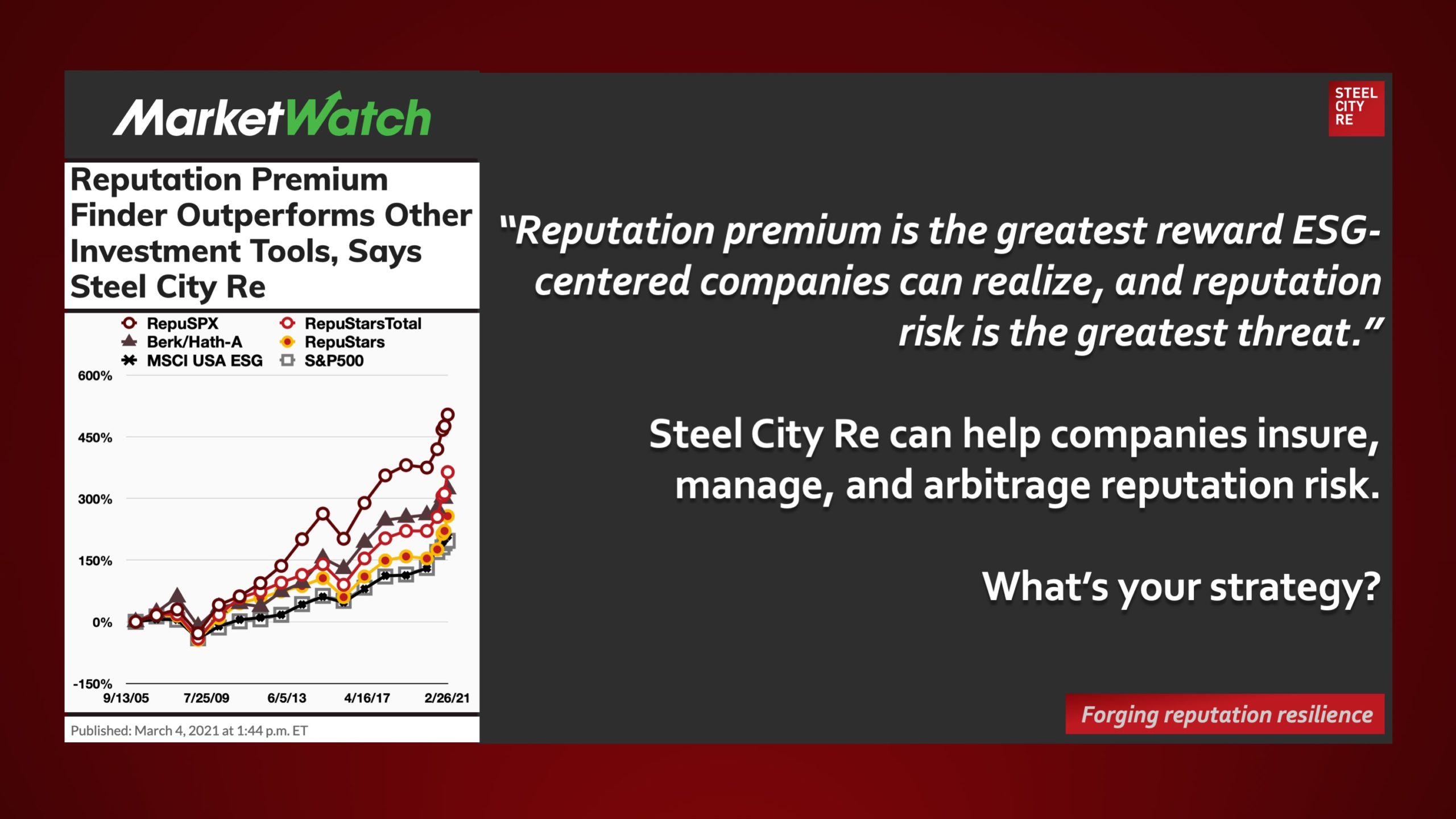 MarketWatch

Reputation Premium Finder Outperforms Other Investment Tools, Says Steel City Re

RepuSPX
Berk/Hath-A
MSCI USA ESG
RepuStarsTotal
RepuStars
S&P500

600%
450%
300%
150%
0%
-150%
9/13/05
7/25/09
6/5/13
4/16/17
2/26/21

Published: March 4, 2021 at 1:44 p.m. ET

STEEL CITY RE

"Reputation premium is the greatest reward ESG-centered companies can realize, and reputation risk is the greatest threat."

Steel City Re can help companies insure, manage, and arbitrage reputation risk.

What's your strategy?

Forging reputation resilience